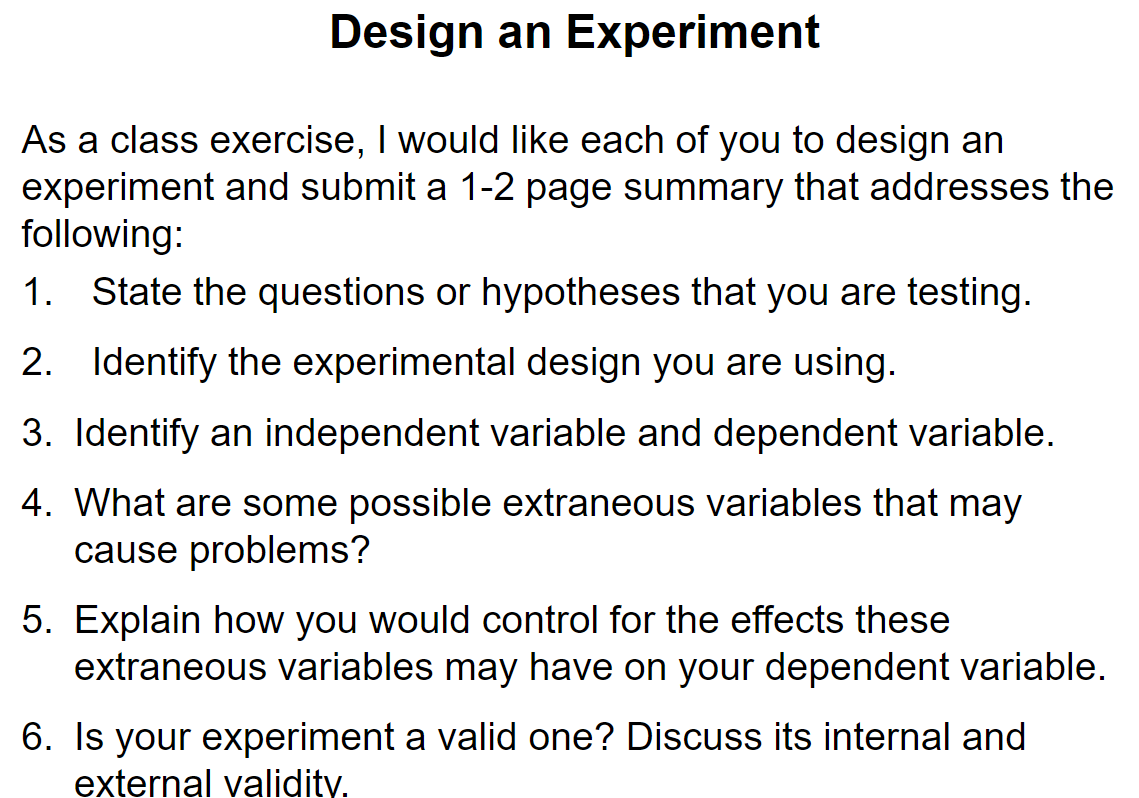 Design an Experiment

As a class exercise, I would like each of you to design an experiment and submit a 1-2 page summary that addresses the following:

1. State the questions or hypotheses that you are testing.
2. Identify the experimental design you are using.
3. Identify an independent variable and dependent variable.
4. What are some possible extraneous variables that may cause problems?
5. Explain how you would control for the effects these extraneous variables may have on your dependent variable.
6. Is your experiment a valid one? Discuss its internal and external validity.